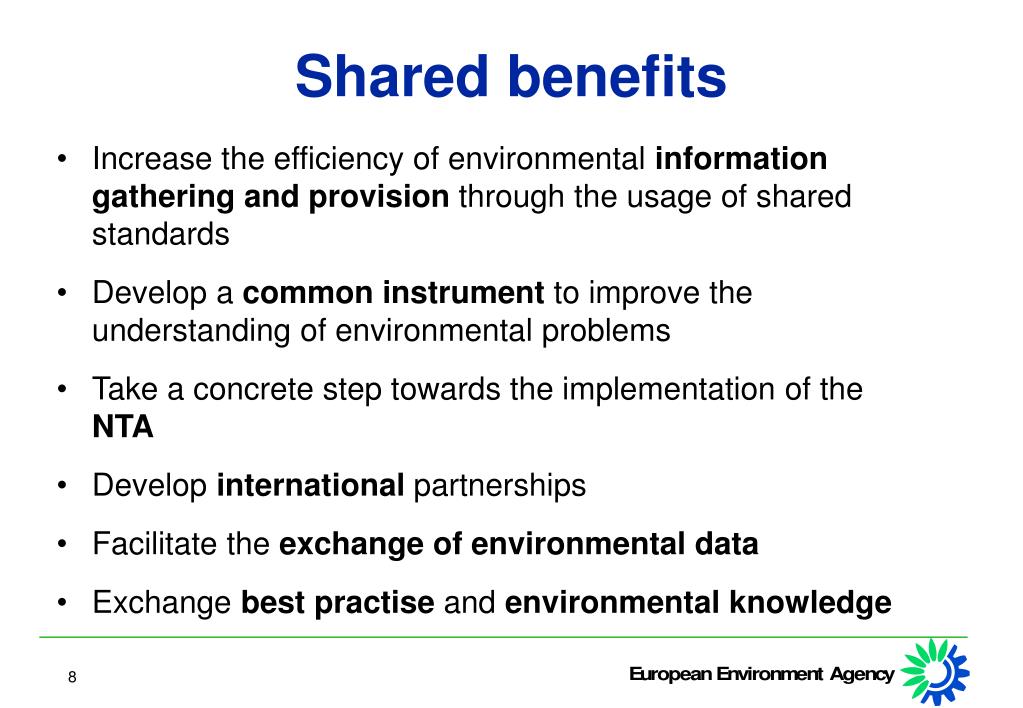 Shared benefits

• Increase the efficiency of environmental information gathering and provision through the usage of shared standards

• Develop a common instrument to improve the understanding of environmental problems

• Take a concrete step towards the implementation of the NTA

• Develop international partnerships

• Facilitate the exchange of environmental data

• Exchange best practise and environmental knowledge

8

European Environment Agency